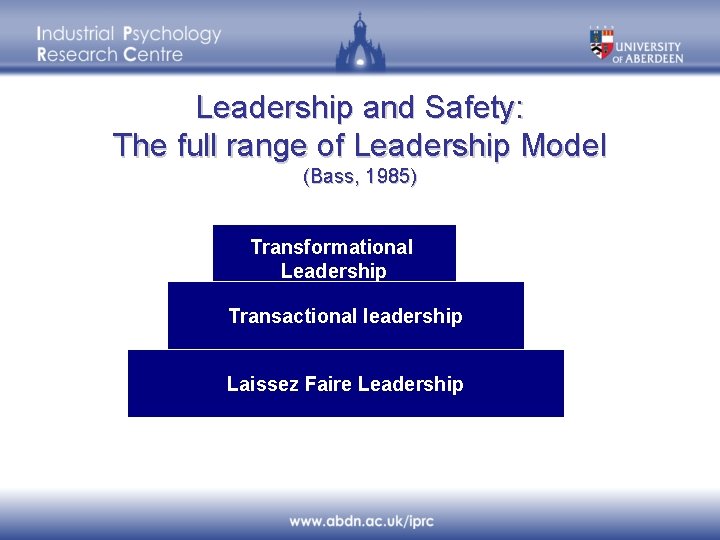 Industrial Psychology
Research Centre

UNIVERSITY
OF ABERDEEN

Leadership and Safety:
The full range of Leadership Model
(Bass, 1985)

Transformational Leadership

Transactional leadership

Laissez Faire Leadership

www.abdn.ac.uk/iprc